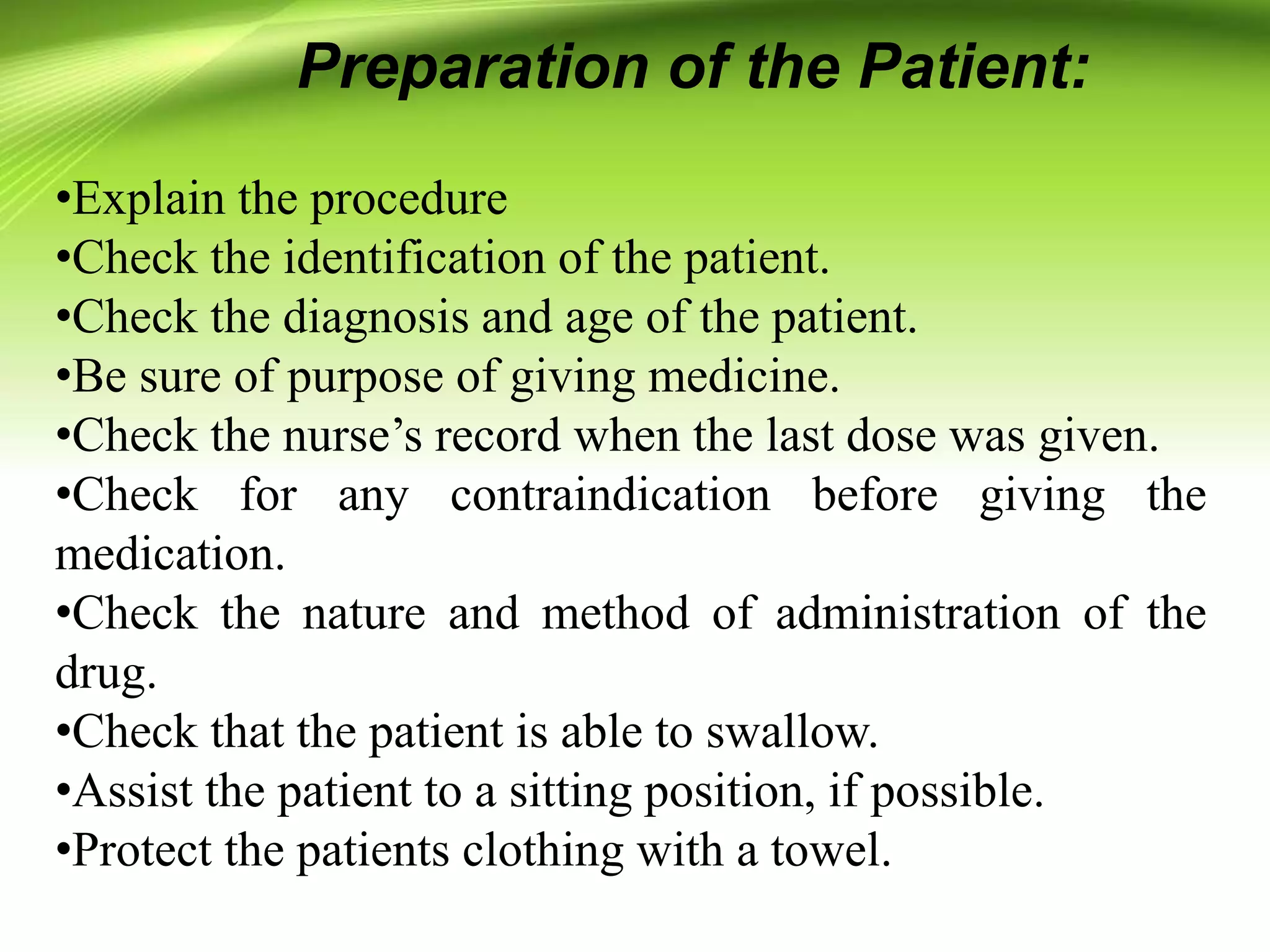 Preparation of the Patient:

•Explain the procedure
•Check the identification of the patient.
•Check the diagnosis and age of the patient.
•Be sure of purpose of giving medicine.
•Check the nurse’s record when the last dose was given.
•Check for any contraindication before giving the medication.
•Check the nature and method of administration of the drug.
•Check that the patient is able to swallow.
•Assist the patient to a sitting position, if possible.
•Protect the patients clothing with a towel.